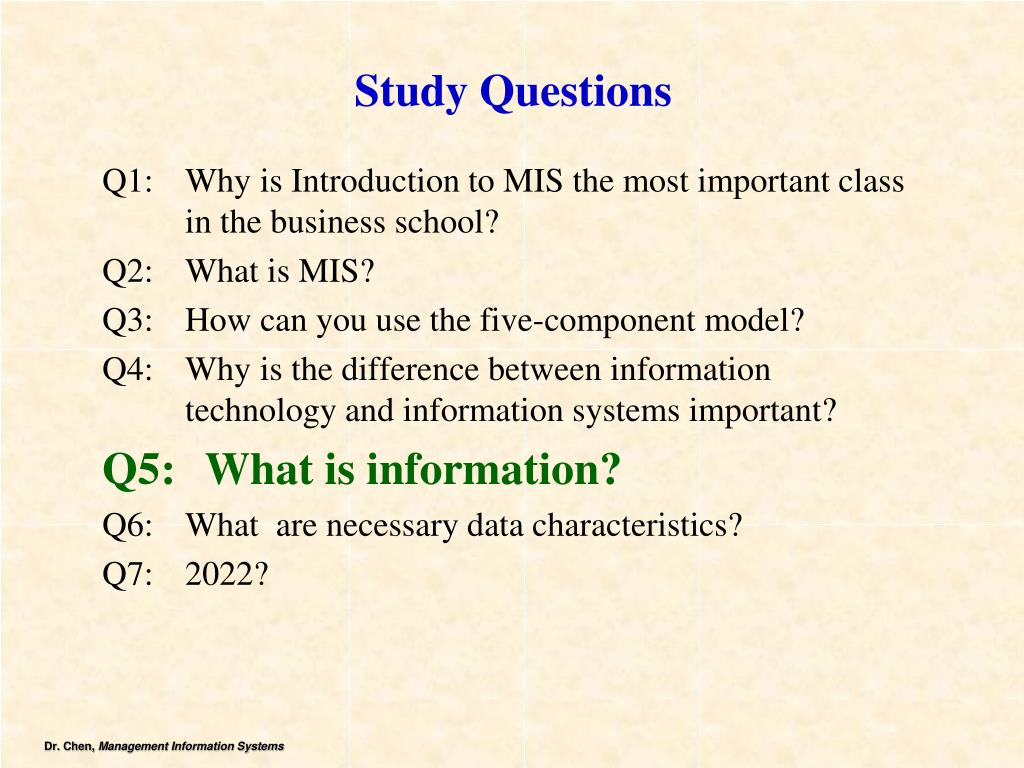 Study Questions

Q1: Why is Introduction to MIS the most important class in the business school?

Q2: What is MIS?

Q3: How can you use the five-component model?

Q4: Why is the difference between information technology and information systems important?

Q5: What is information?

Q6: What are necessary data characteristics?

Q7: 2022?

Dr. Chen, Management Information Systems